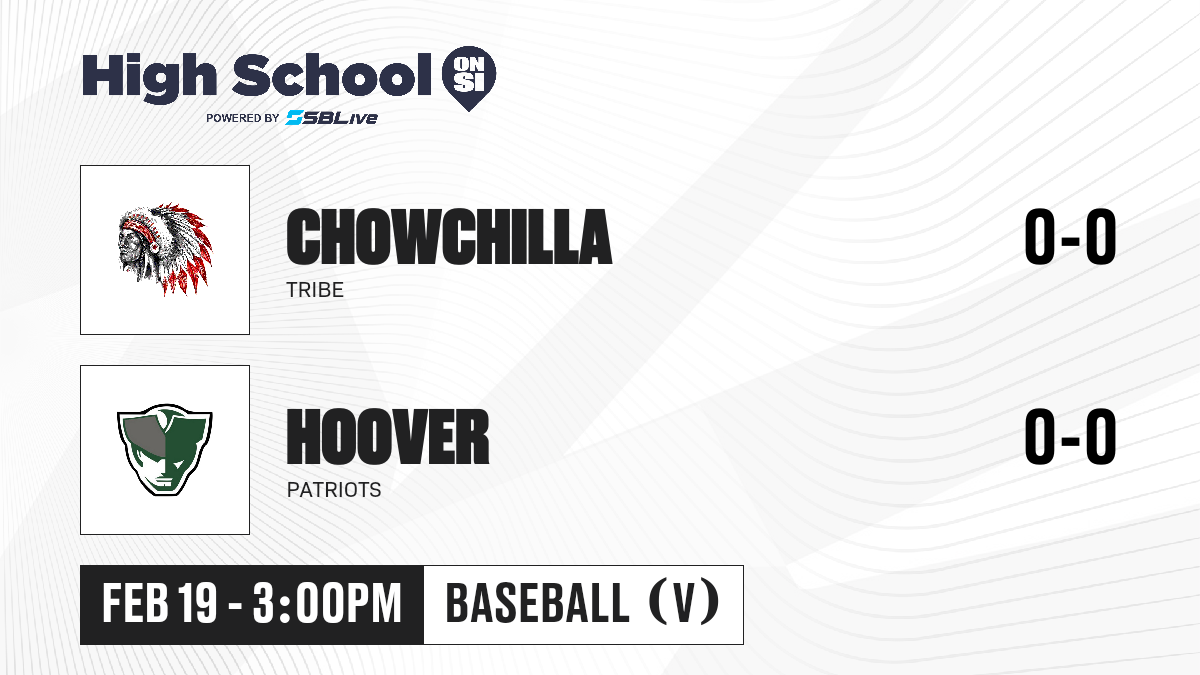 High School ON SI
POWERED BY SBLive

CHOWCHILLA
TRIBE
0-0

HOOVER
PATRIOTS
0-0

FEB 19 - 3:00PM
BASEBALL (V)